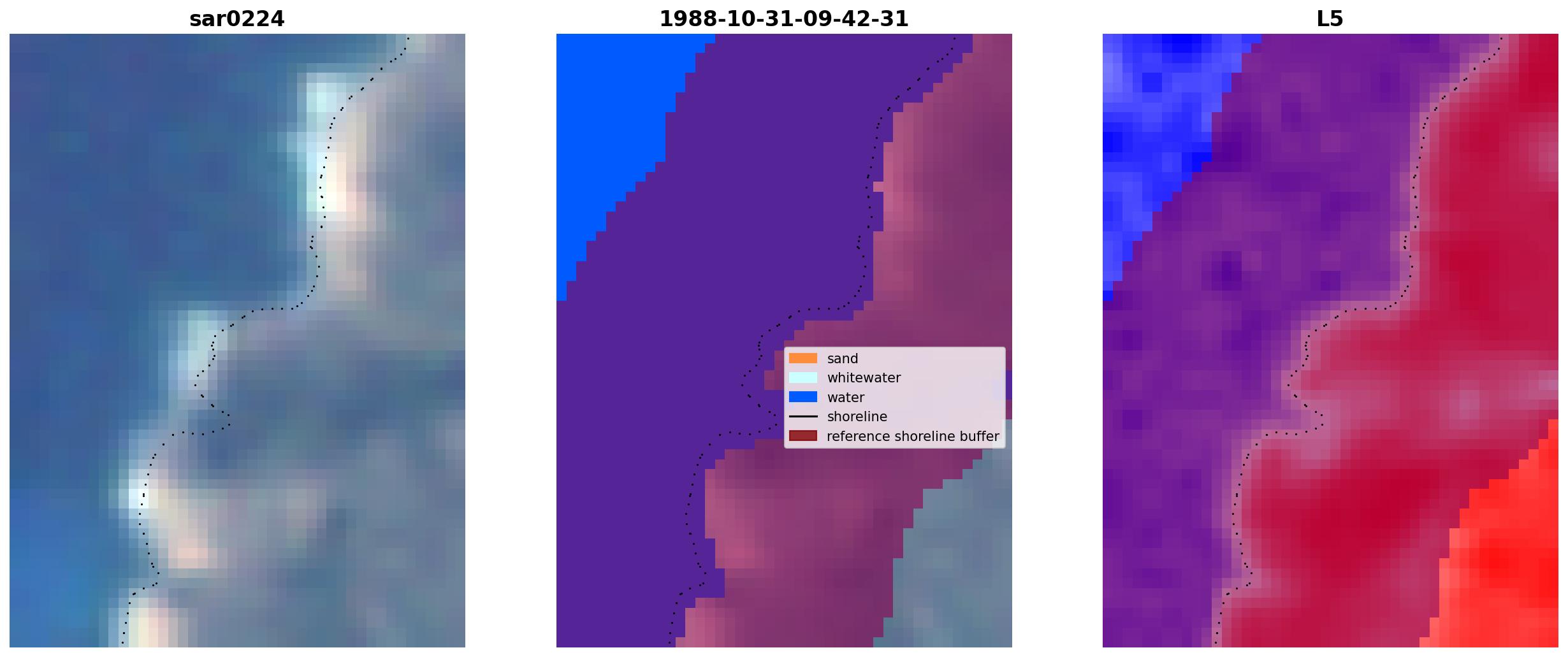 sar0224

1988-10-31-09-42-31

sand
whitewater
water
shoreline
reference shoreline buffer

L5